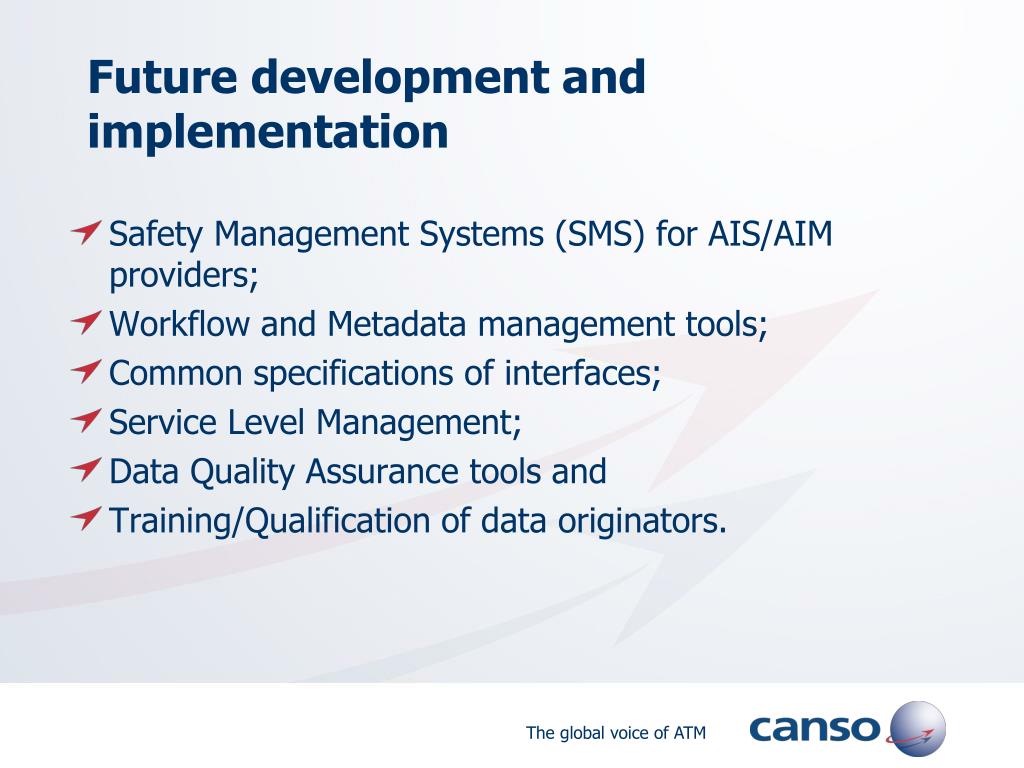 Future development and implementation

Safety Management Systems (SMS) for AIS/AIM providers;

Workflow and Metadata management tools;

Common specifications of interfaces;

Service Level Management;

Data Quality Assurance tools and

Training/Qualification of data originators.

The global voice of ATM

canso